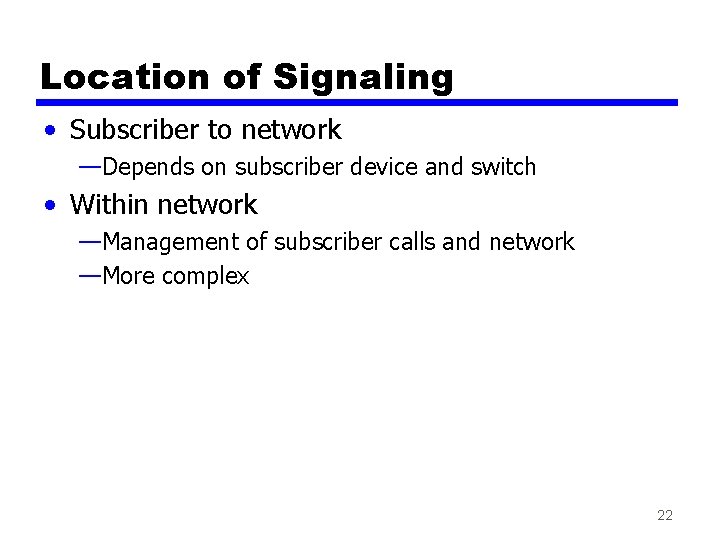 Location of Signaling

• Subscriber to network
—Depends on subscriber device and switch
• Within network
—Management of subscriber calls and network
—More complex

22